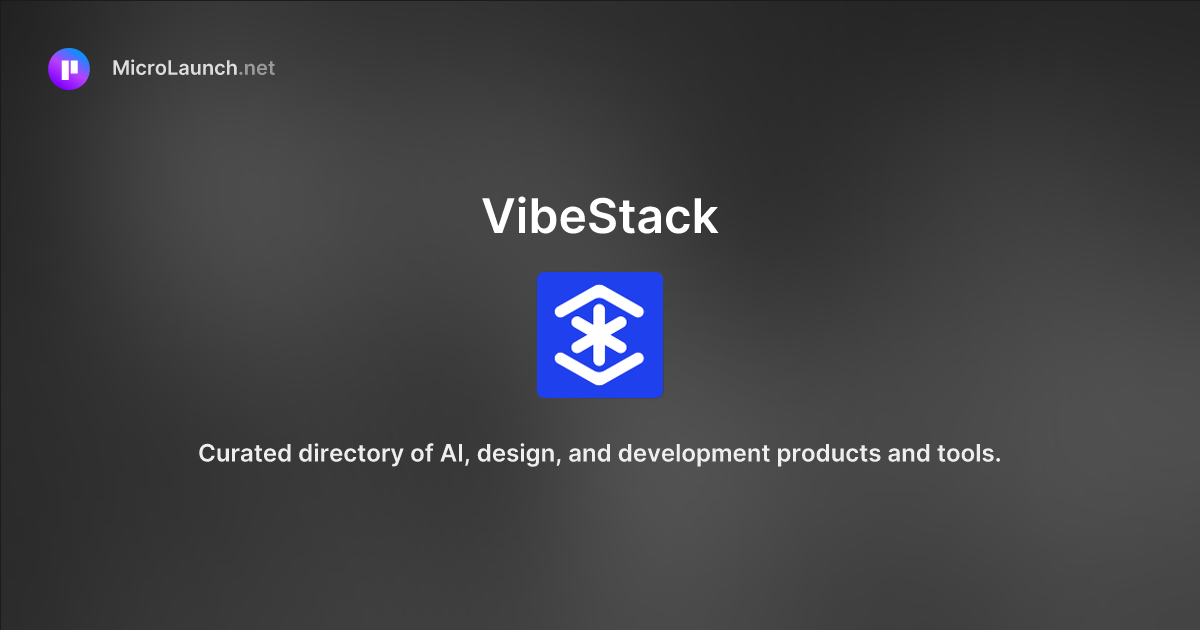 MicroLaunch.net

VibeStack

Curated directory of AI, design, and development products and tools.